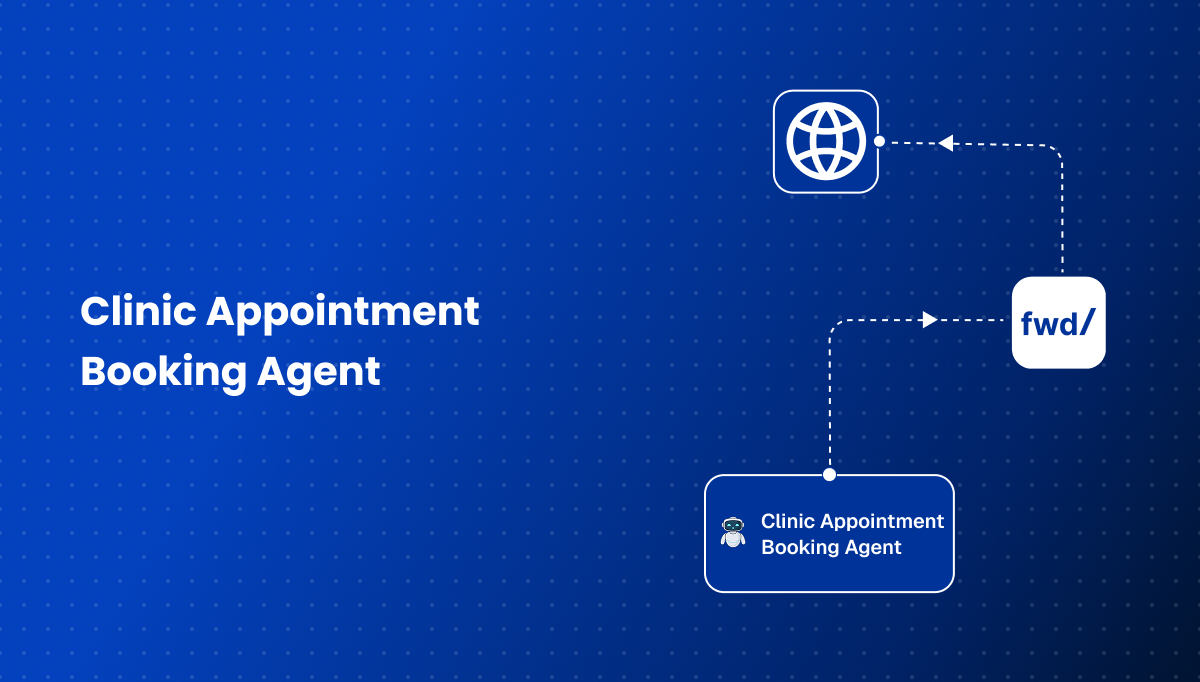 Clinic Appointment Booking Agent

fwd/

Clinic Appointment Booking Agent